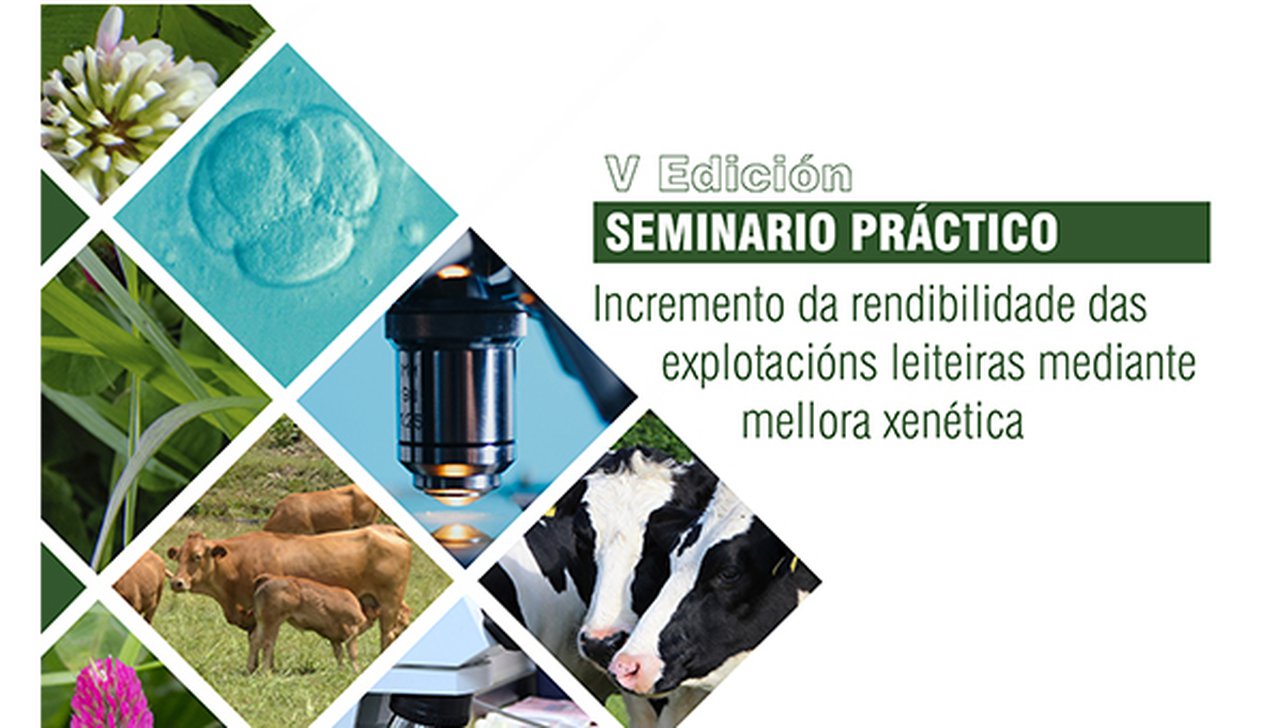 V Edición
SEMINARIO PRÁCTICO
Incremento da rendibilidade das explotacións leiteiras mediante mellora xenética